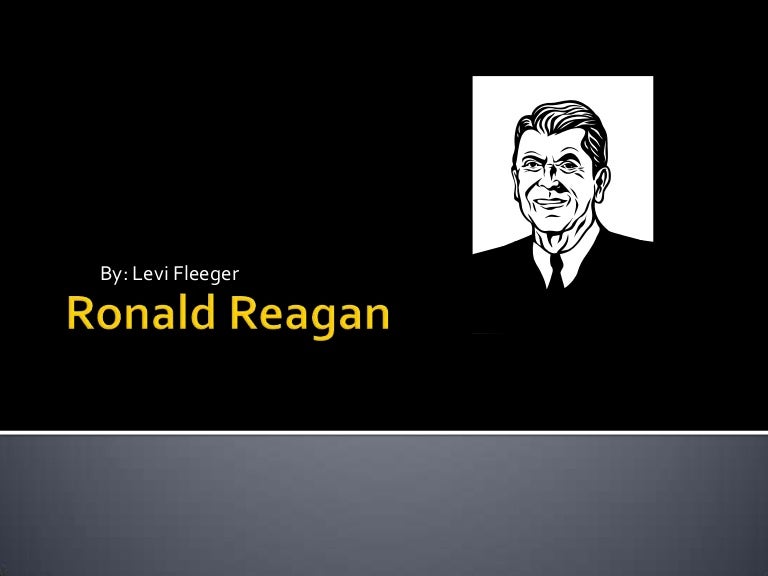 By: Levi Fleeger

Ronald Reagan